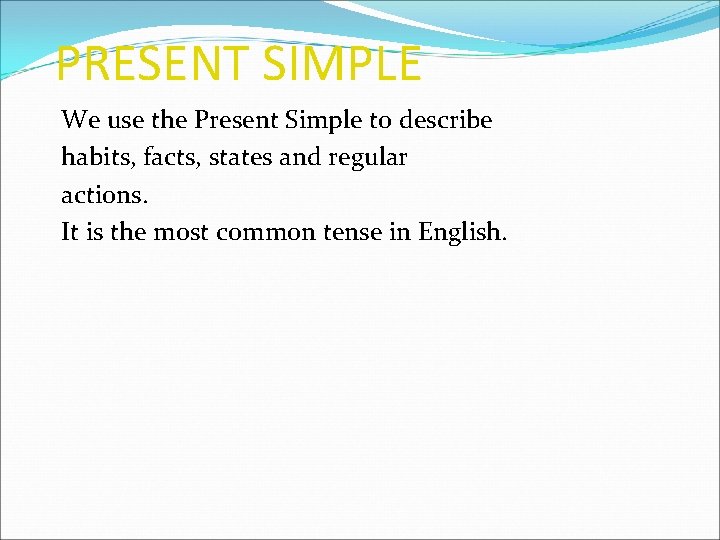 PRESENT SIMPLE

We use the Present Simple to describe habits, facts, states and regular actions.
It is the most common tense in English.